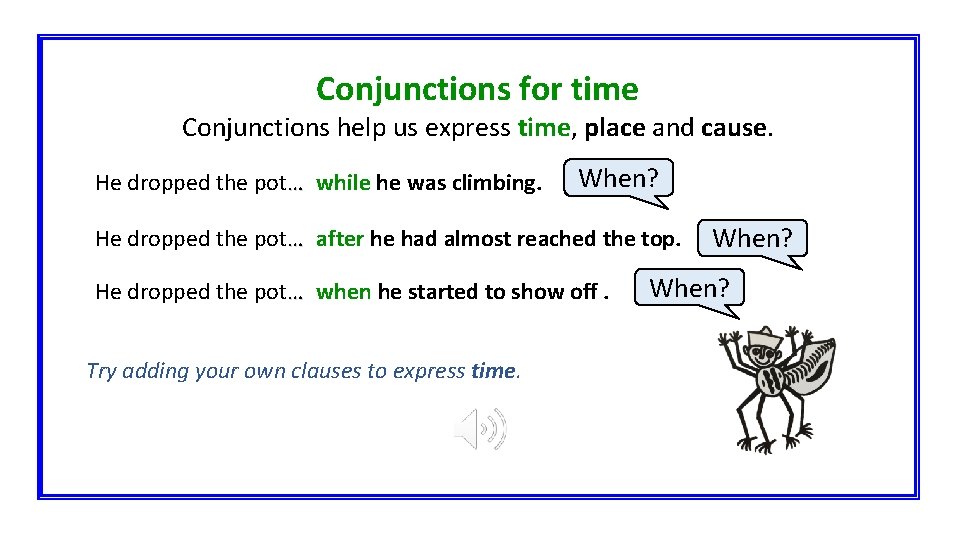 Conjunctions for time

Conjunctions help us express time, place and cause.

He dropped the pot… while he was climbing. When?

He dropped the pot… after he had almost reached the top. When?

He dropped the pot… when he started to show off . When?

Try adding your own clauses to express time.